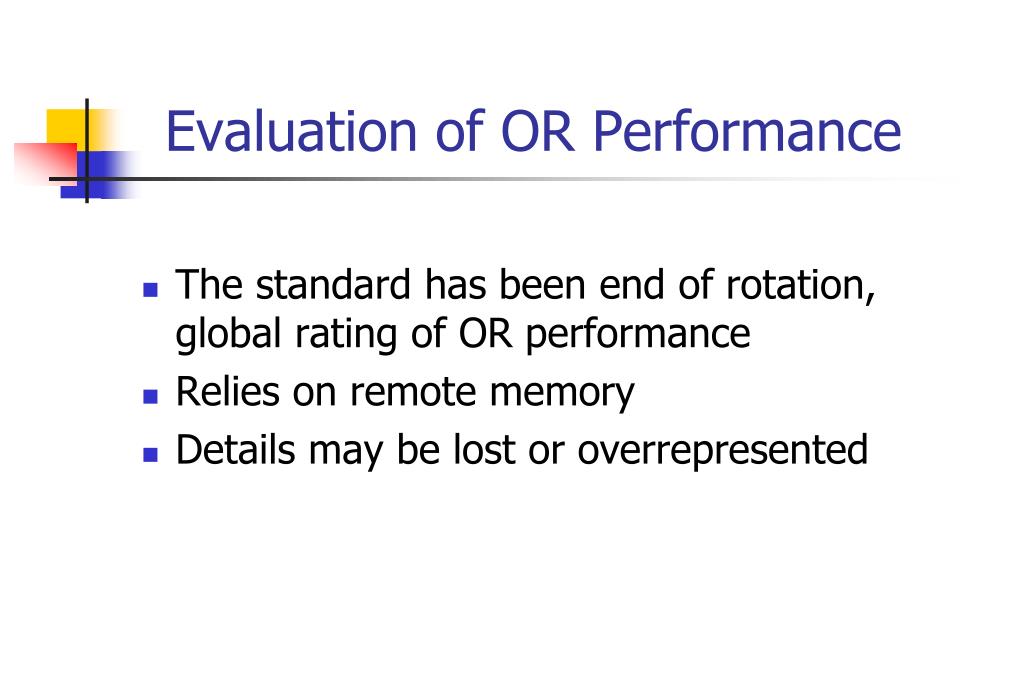 Evaluation of OR Performance

- The standard has been end of rotation, global rating of OR performance
- Relies on remote memory
- Details may be lost or overrepresented